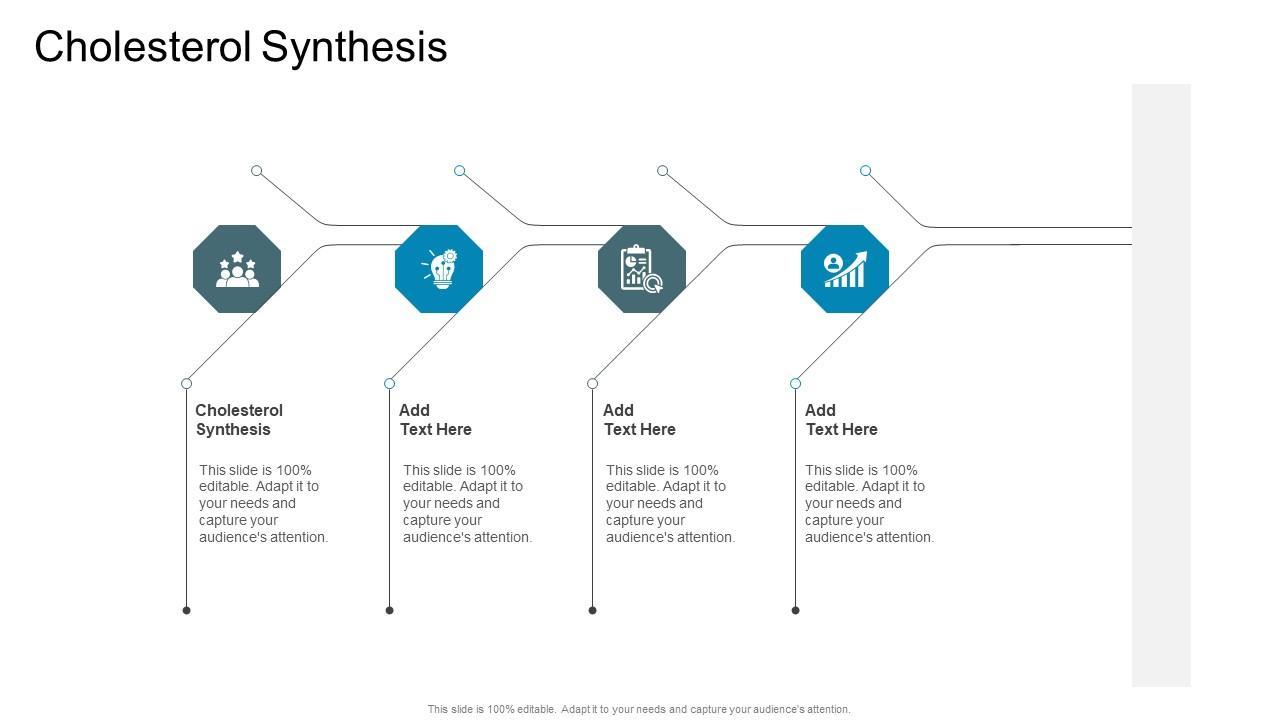 Cholesterol Synthesis

Cholesterol Synthesis

This slide is 100% editable. Adapt it to your needs and capture your audience's attention.

Add Text Here

This slide is 100% editable. Adapt it to your needs and capture your audience's attention.

Add Text Here

This slide is 100% editable. Adapt it to your needs and capture your audience's attention.

Add Text Here

This slide is 100% editable. Adapt it to your needs and capture your audience's attention.

This slide is 100% editable. Adapt it to your needs and capture your audience's attention.